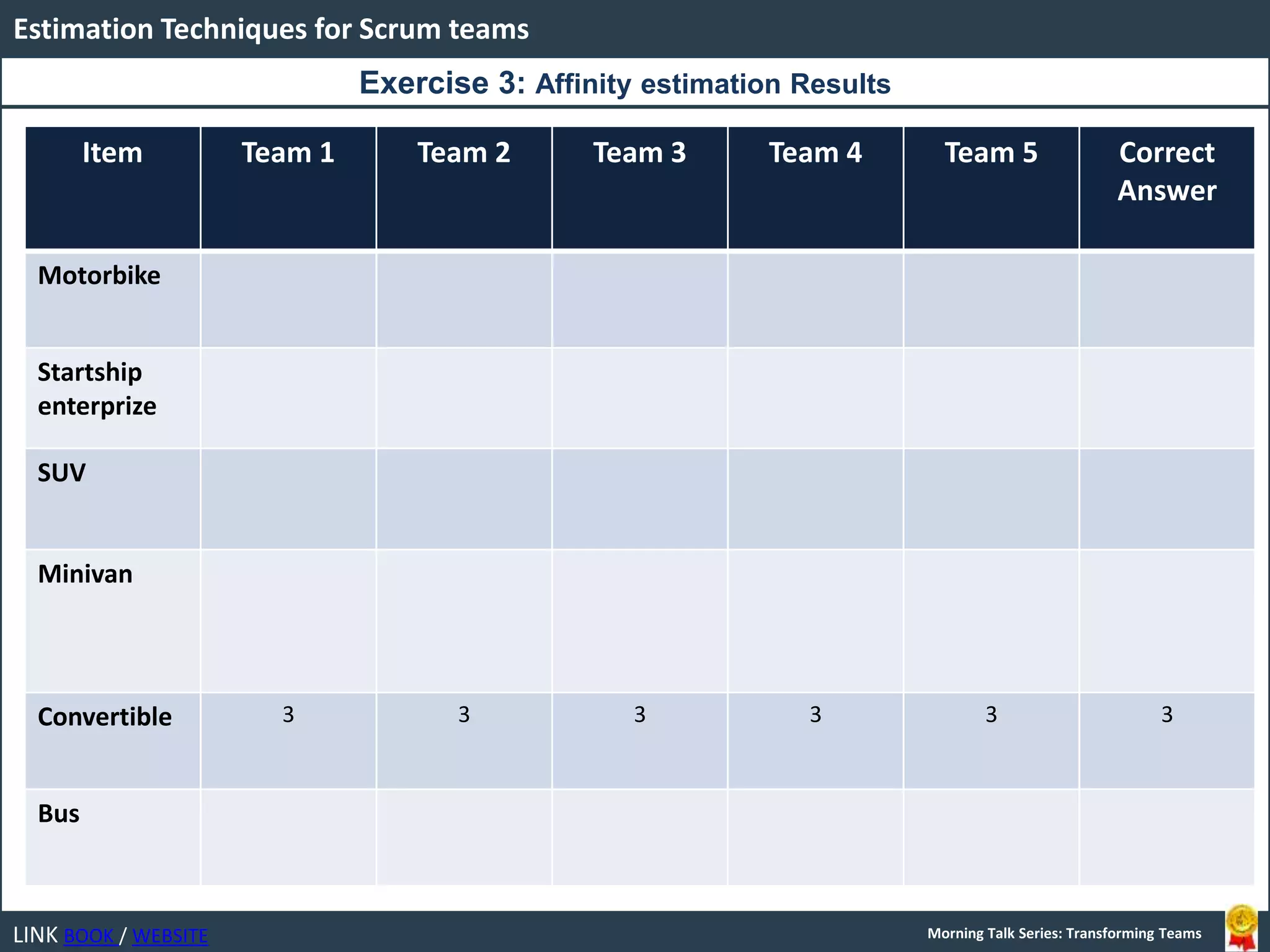 Estimation Techniques for Scrum teams

Exercise 3: Affinity estimation Results

| Item | Team 1 | Team 2 | Team 3 | Team 4 | Team 5 | Correct Answer |
|---|---|---|---|---|---|---|
| Motorbike | | | | | | |
| Startship enterprize | | | | | | |
| SUV | | | | | | |
| Minivan | | | | | | |
| Convertible | 3 | 3 | 3 | 3 | 3 | 3 |
| Bus | | | | | | |

LINK BOOK / WEBSITE

Morning Talk Series: Transforming Teams